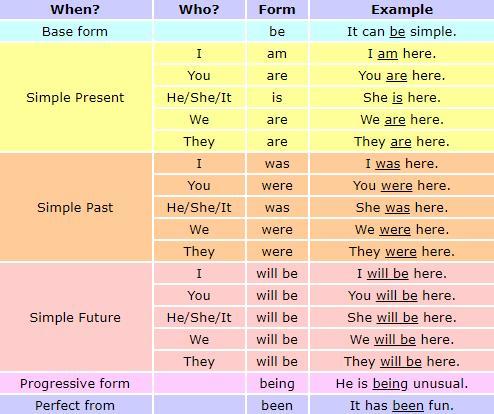 | When? | Who? | Form | Example |
|---|---|---|---|
| Base form | | be | It can be simple. |
| Simple Present | I | am | I am here. |
| | You | are | You are here. |
| | He/She/It | is | She is here. |
| | We | are | We are here. |
| | They | are | They are here. |
| Simple Past | I | was | I was here. |
| | You | were | You were here. |
| | He/She/It | was | She was here. |
| | We | were | We were here. |
| | They | were | They were here. |
| Simple Future | I | will be | I will be here. |
| | You | will be | You will be here. |
| | He/She/It | will be | She will be here. |
| | We | will be | We will be here. |
| | They | will be | They will be here. |
| Progressive form | | being | He is being unusual. |
| Perfect from | | been | It has been fun. |